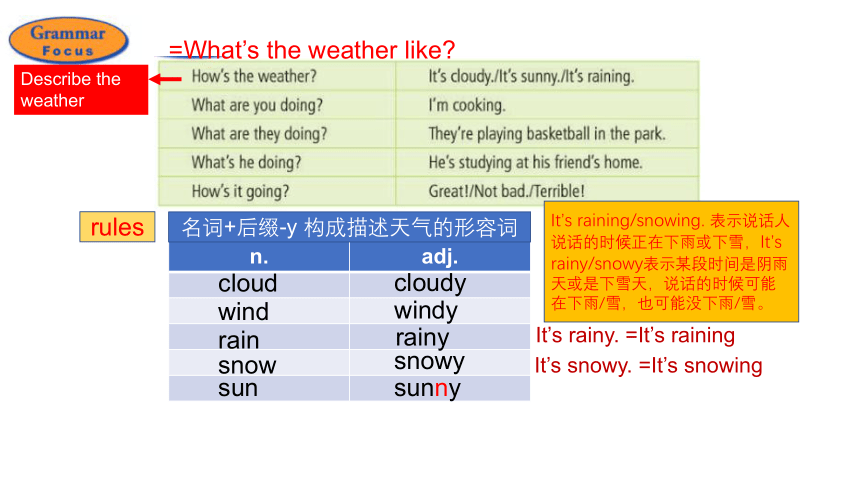 Grammar
Focus

=What's the weather like?

Describe the weather

| How's the weather? | It's cloudy./It's sunny./It's raining. |
|---|---|
| What are you doing? | I'm cooking. |
| What are they doing? | They're playing basketball in the park. |
| What's he doing? | He's studying at his friend's home. |
| How's it going? | Great!/Not bad./Terrible! |

rules

名词+后缀-y 构成描述天气的形容词

| n. | adj. |
|---|---|
| cloud | cloudy |
| wind | windy |
| rain | rainy |
| snow | snowy |
| sun | sunny |

It's raining/snowing. 表示说话人说话的时候正在下雨或下雪，It's rainy/snowy表示某段时间是阴雨天或是下雪天，说话的时候可能在下雨/雪，也可能没下雨/雪。

It's rainy. =It's raining
It's snowy. =It's snowing